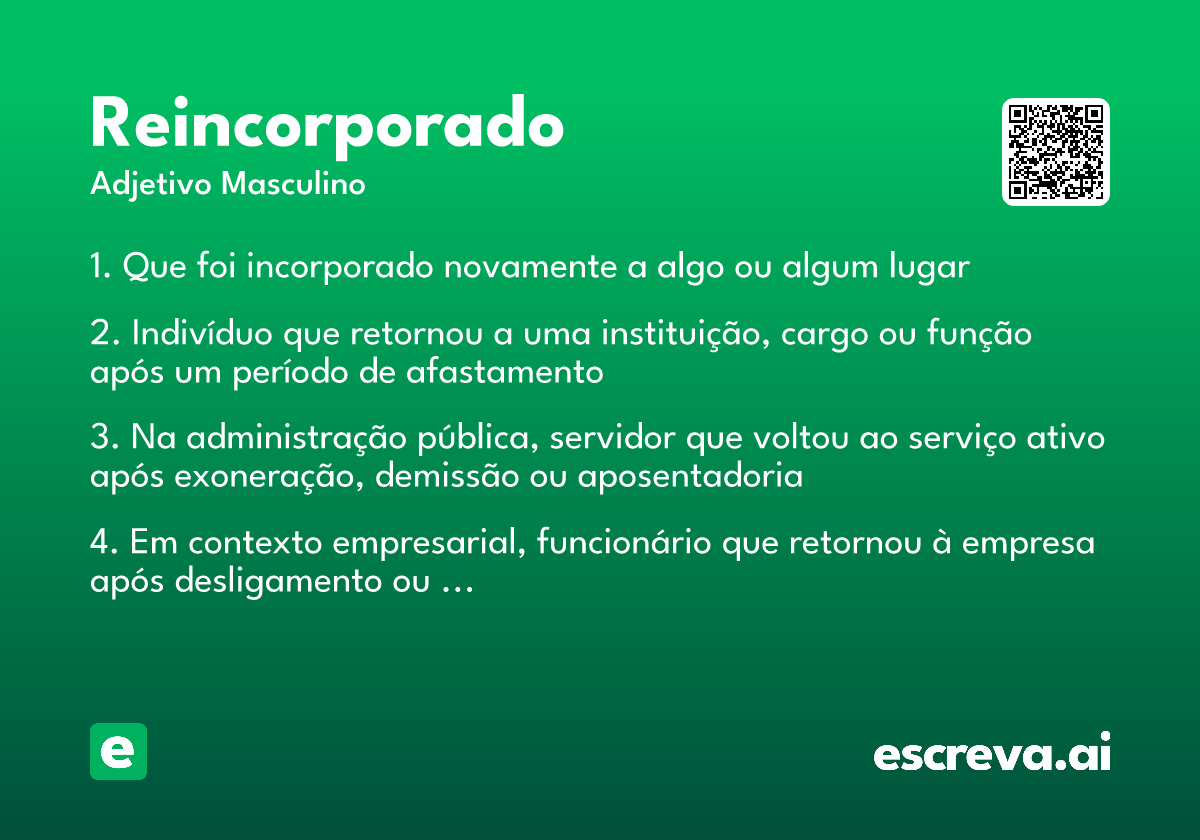 Reincorporado
Adjetivo Masculino

1. Que foi incorporado novamente a algo ou algum lugar

2. Indivíduo que retornou a uma instituição, cargo ou função após um período de afastamento

3. Na administração pública, servidor que voltou ao serviço ativo após exoneração, demissão ou aposentadoria

4. Em contexto empresarial, funcionário que retornou à empresa após desligamento ou …

e

escreva.ai